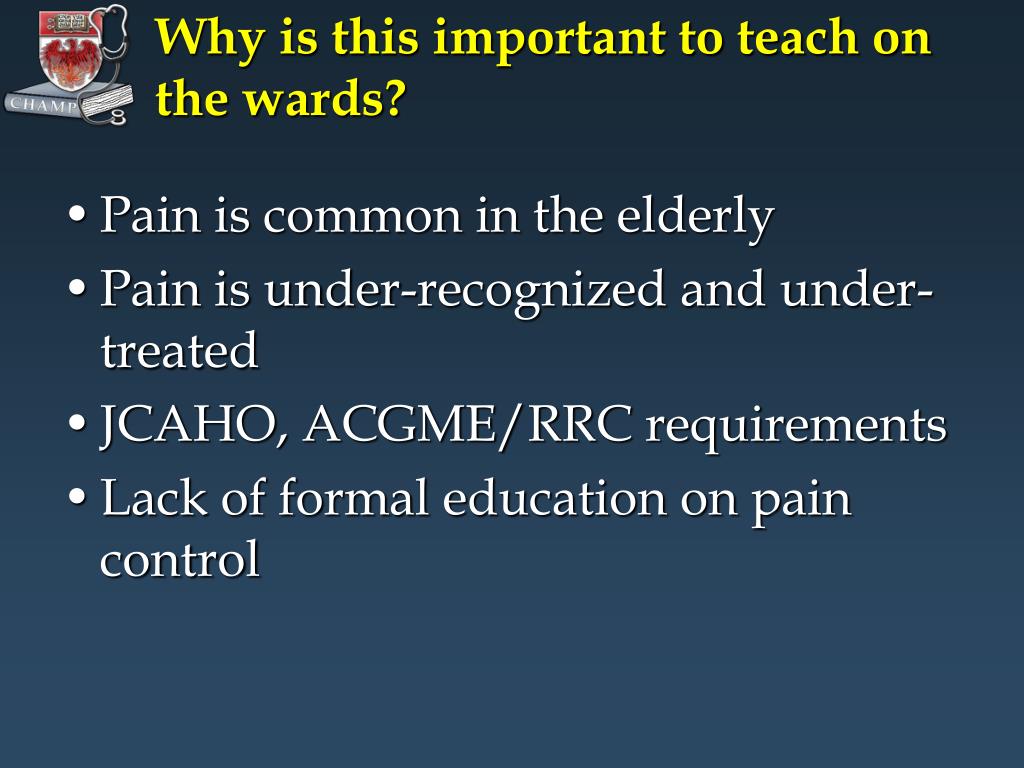 CHAMP

Why is this important to teach on the wards?

• Pain is common in the elderly
• Pain is under-recognized and under-treated
• JCAHO, ACGME/RRC requirements
• Lack of formal education on pain control